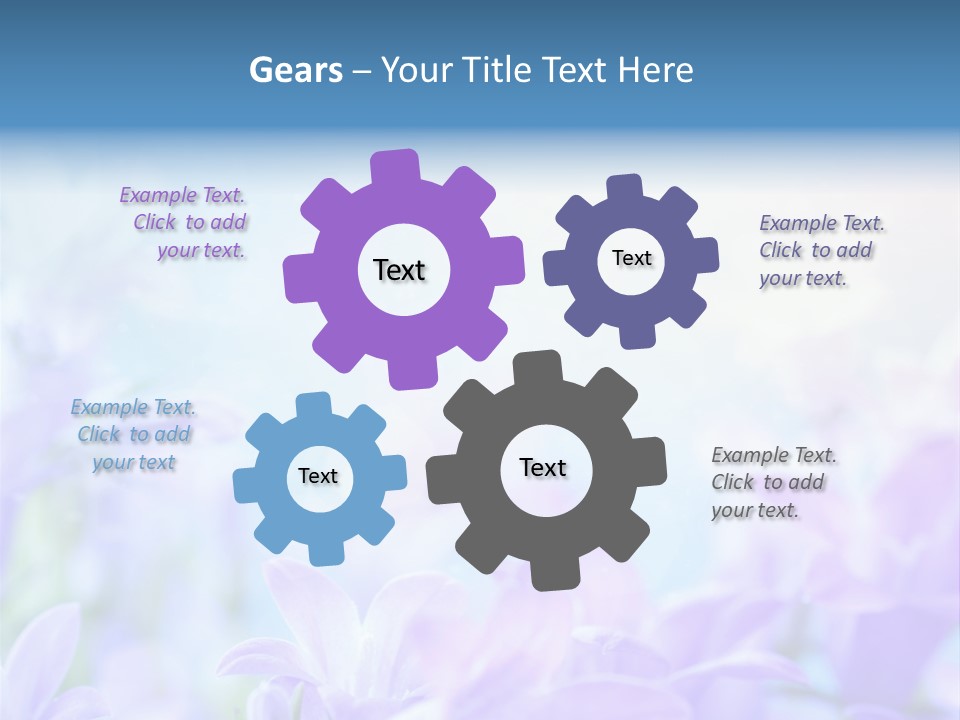 Gears – Your Title Text Here

Example Text. Click to add your text.

Text

Text

Example Text. Click to add your text.

Example Text. Click to add your text

Text

Text

Example Text. Click to add your text.